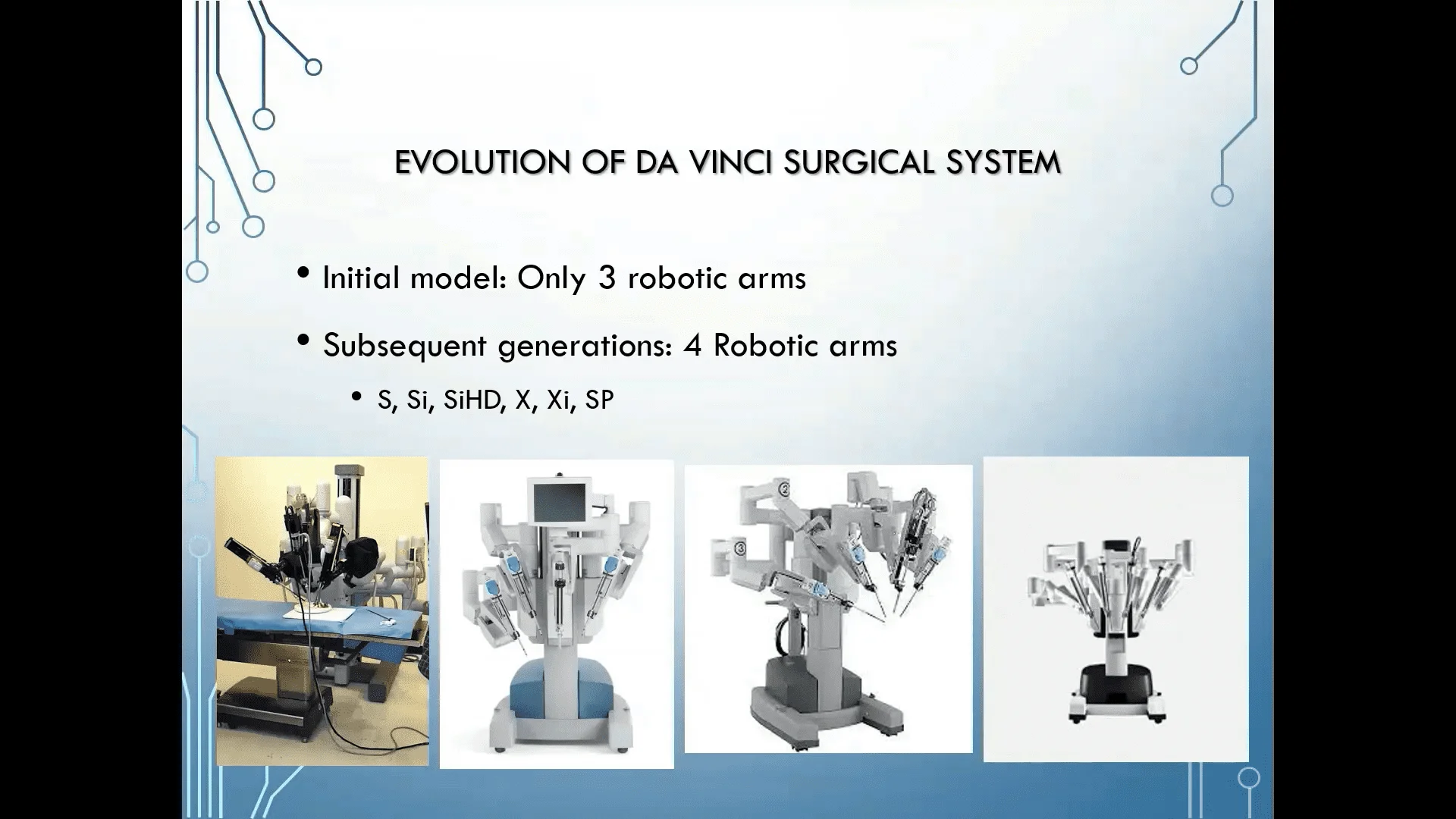 EVOLUTION OF DA VINCI SURGICAL SYSTEM

• Initial model: Only 3 robotic arms

• Subsequent generations: 4 Robotic arms

• S, Si, SiHD, X, Xi, SP

2

3